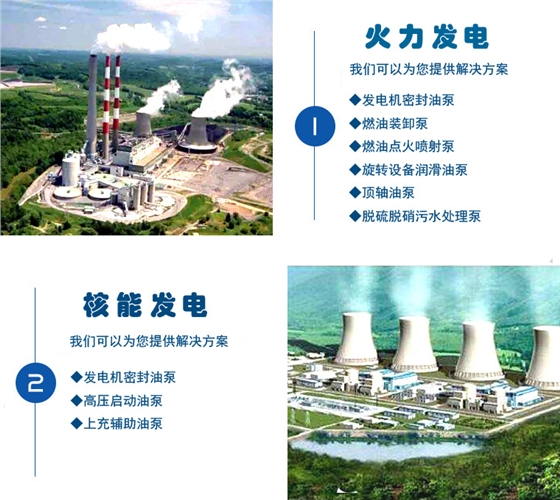 火力发电

我们可以为您提供解决方案

1

◆发电机密封油泵
◆燃油装卸泵
◆燃油点火喷射泵
◆旋转设备润滑油泵
◆顶轴油泵
◆脱硫脱硝污水处理泵

核能发电

我们可以为您提供解决方案

2

◆发电机密封油泵
◆高压启动油泵
◆上充辅助油泵